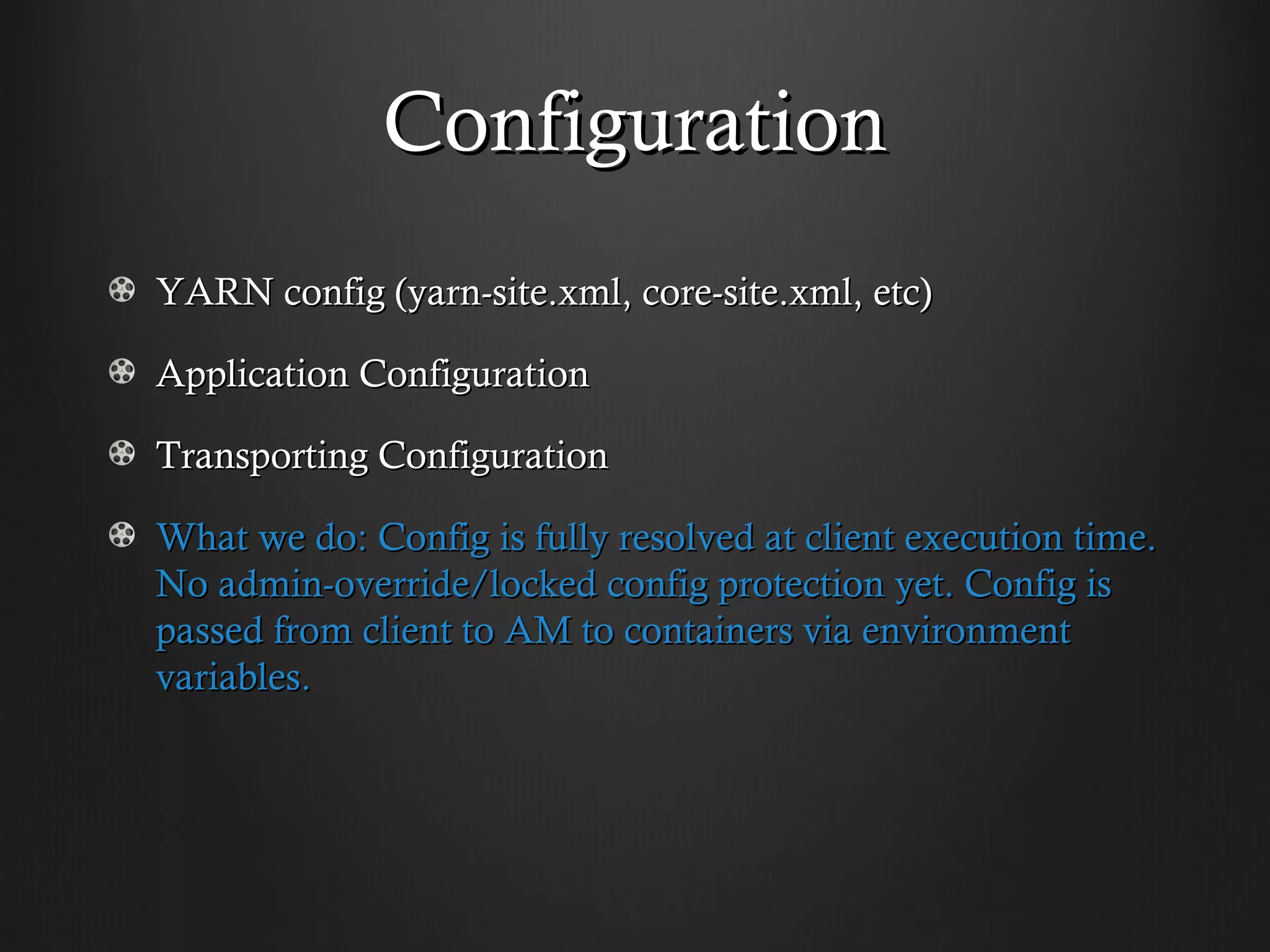 Configuration

YARN config (yarn-site.xml, core-site.xml, etc)

Application Configuration

Transporting Configuration

What we do: Config is fully resolved at client execution time. No admin-override/locked config protection yet. Config is passed from client to AM to containers via environment variables.